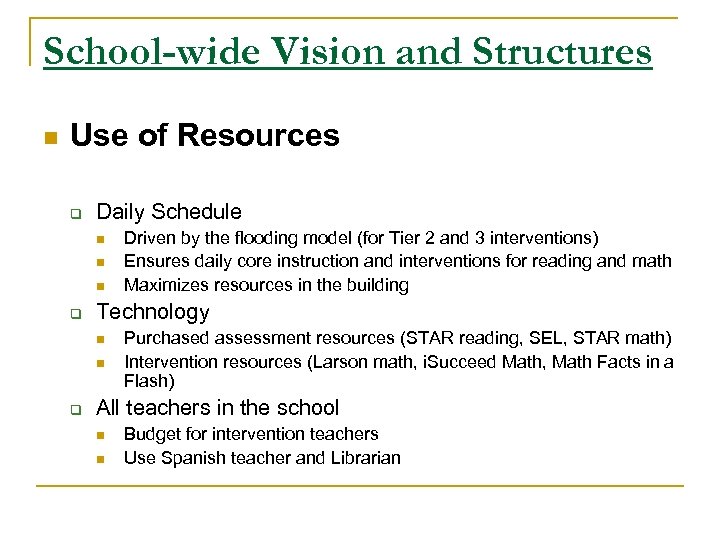 School-wide Vision and Structures

Use of Resources

Daily Schedule

Driven by the flooding model (for Tier 2 and 3 interventions)

Ensures daily core instruction and interventions for reading and math

Maximizes resources in the building

Technology

Purchased assessment resources (STAR reading, SEL, STAR math)

Intervention resources (Larson math, iSucceed Math, Math Facts in a Flash)

All teachers in the school

Budget for intervention teachers

Use Spanish teacher and Librarian